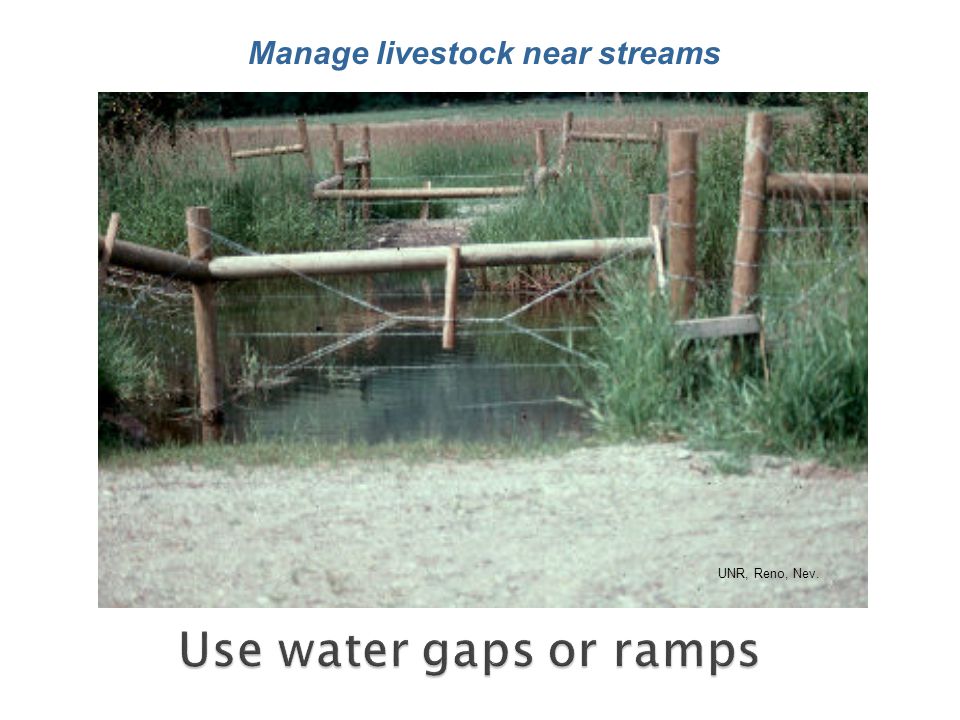 Manage livestock near streams

UNR, Reno, Nev.

Use water gaps or ramps